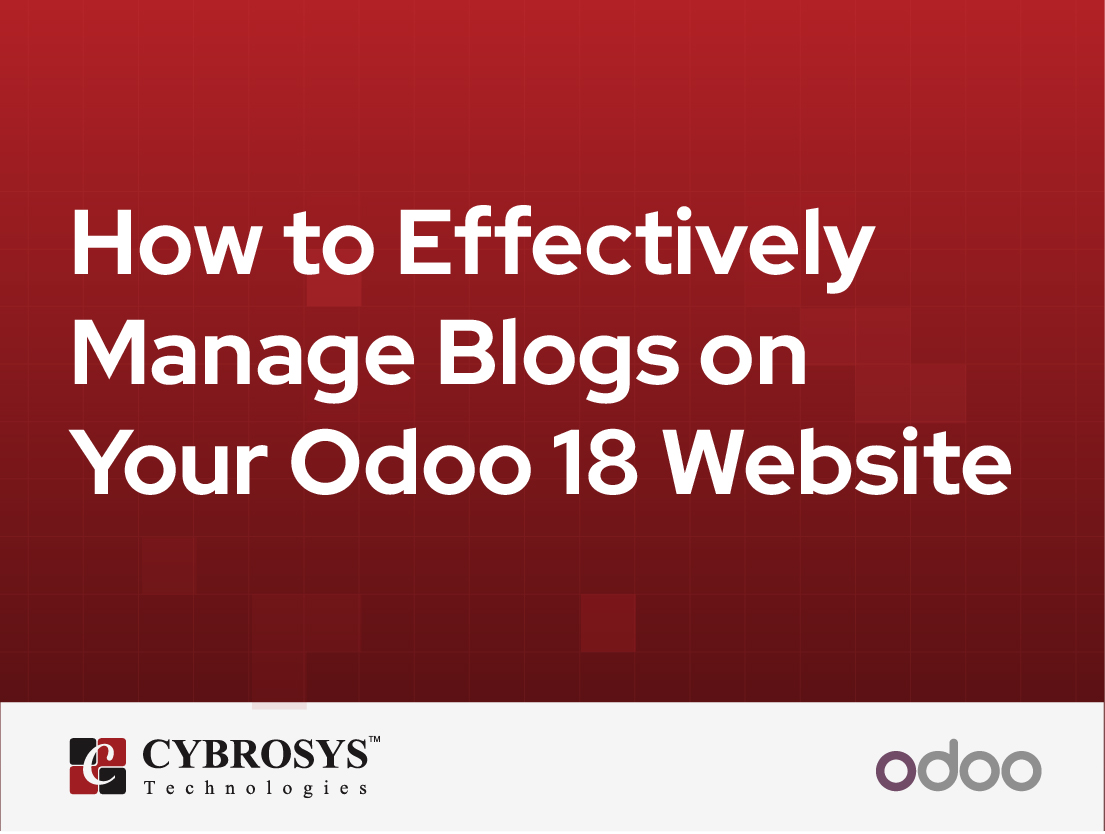 How to Effectively Manage Blogs on Your Odoo 18 Website

CYBROSYS™
Technologies

odoo